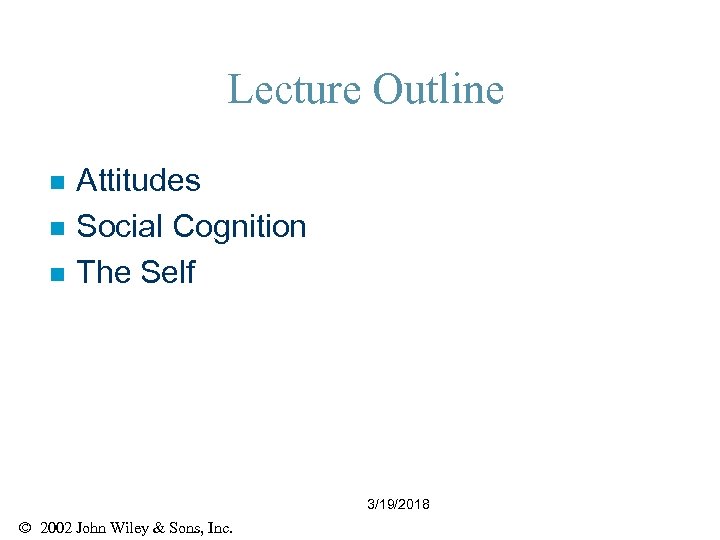 Lecture Outline

- Attitudes
- Social Cognition
- The Self

3/19/2018

© 2002 John Wiley & Sons, Inc.